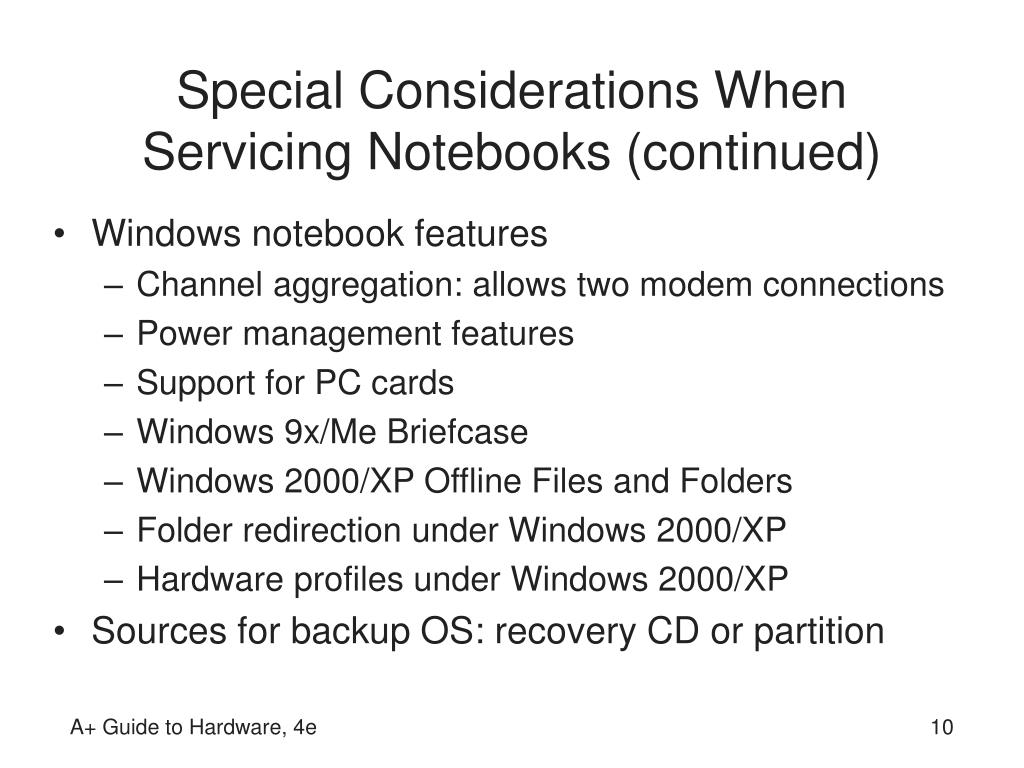 Special Considerations When Servicing Notebooks (continued)

• Windows notebook features
– Channel aggregation: allows two modem connections
– Power management features
– Support for PC cards
– Windows 9x/Me Briefcase
– Windows 2000/XP Offline Files and Folders
– Folder redirection under Windows 2000/XP
– Hardware profiles under Windows 2000/XP
• Sources for backup OS: recovery CD or partition

A+ Guide to Hardware, 4e

10